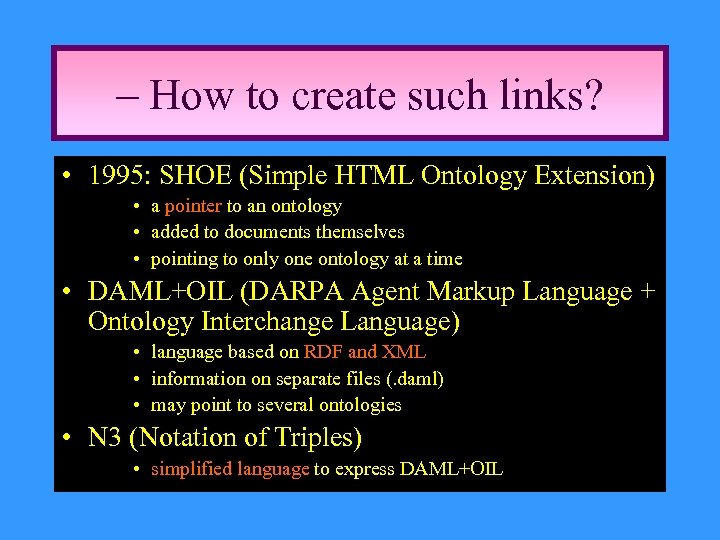 – How to create such links?

• 1995: SHOE (Simple HTML Ontology Extension)
  • a pointer to an ontology
  • added to documents themselves
  • pointing to only one ontology at a time
• DAML+OIL (DARPA Agent Markup Language + Ontology Interchange Language)
  • language based on RDF and XML
  • information on separate files (.daml)
  • may point to several ontologies
• N3 (Notation of Triples)
  • simplified language to express DAML+OIL